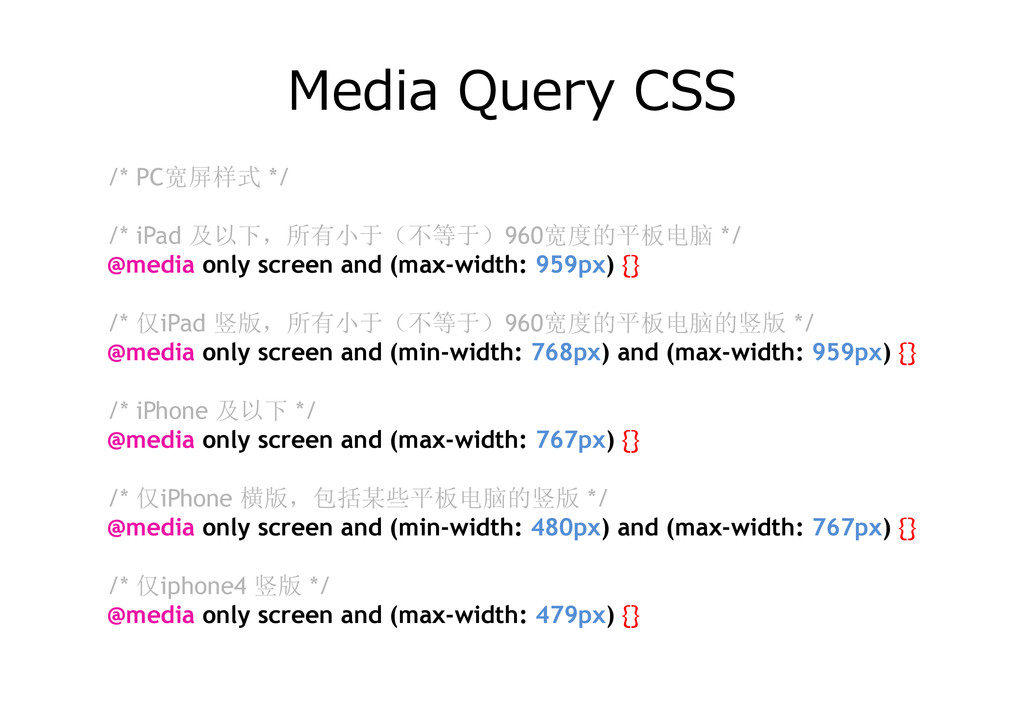 Media Query CSS

/* PC宽屏样式 */

/* iPad 及以下，所有小于（不等于）960宽度的平板电脑 */
@media only screen and (max-width: 959px) {}

/* 仅iPad 竖版，所有小于（不等于）960宽度的平板电脑的竖版 */
@media only screen and (min-width: 768px) and (max-width: 959px) {}

/* iPhone 及以下 */
@media only screen and (max-width: 767px) {}

/* 仅iPhone 横版，包括某些平板电脑的竖版 */
@media only screen and (min-width: 480px) and (max-width: 767px) {}

/* 仅iphone4 竖版 */
@media only screen and (max-width: 479px) {}